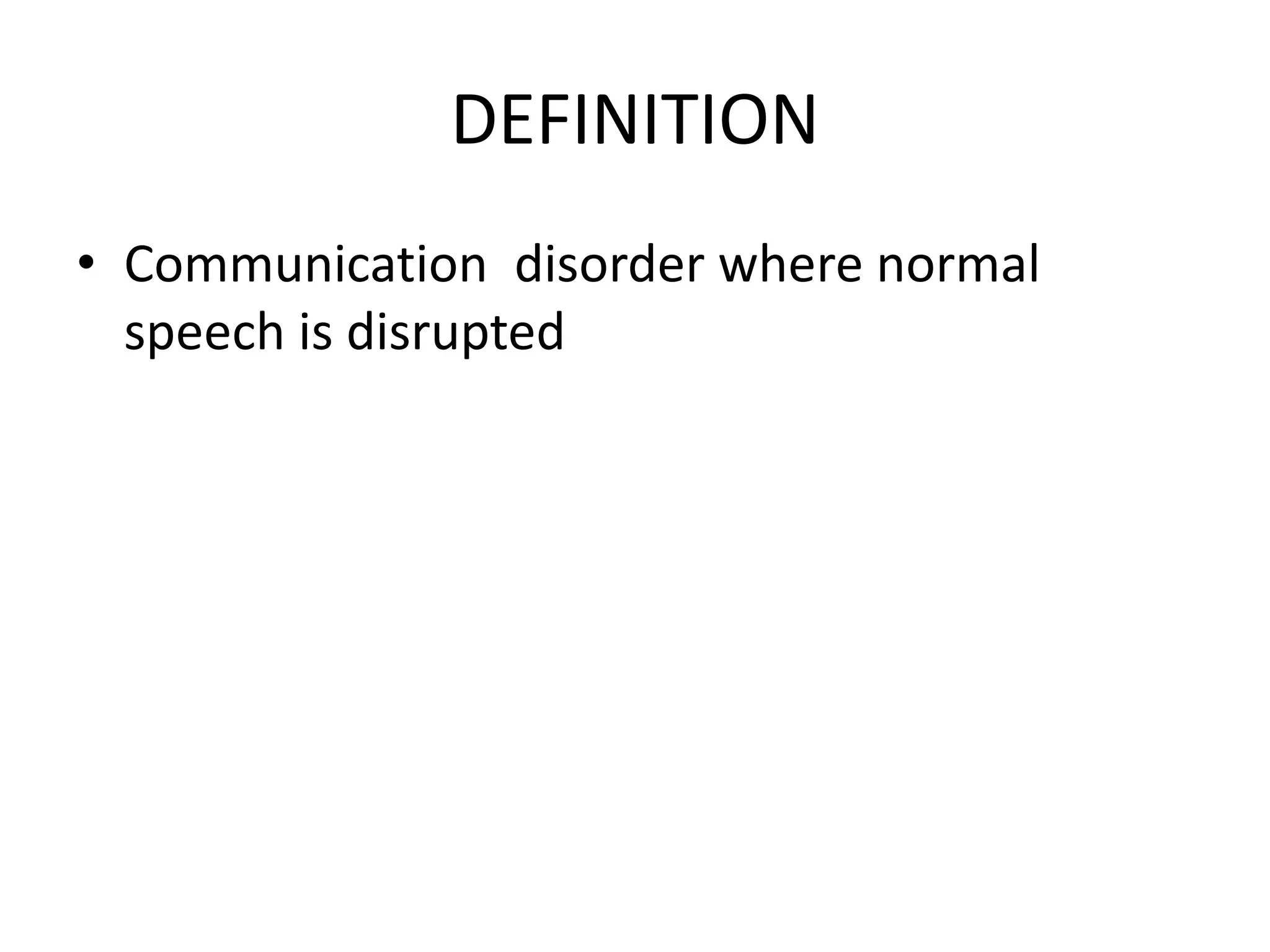 DEFINITION

• Communication disorder where normal speech is disrupted